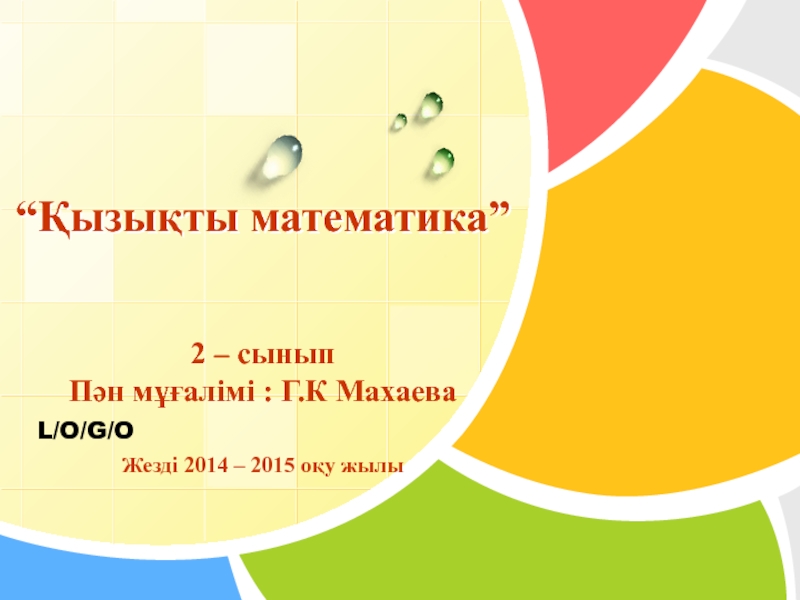 “Қызықты математика”

2 – сынып
Пән мұғалімі : Г.К Махаева

L/O/G/O

Жезді 2014 – 2015 оқу жылы